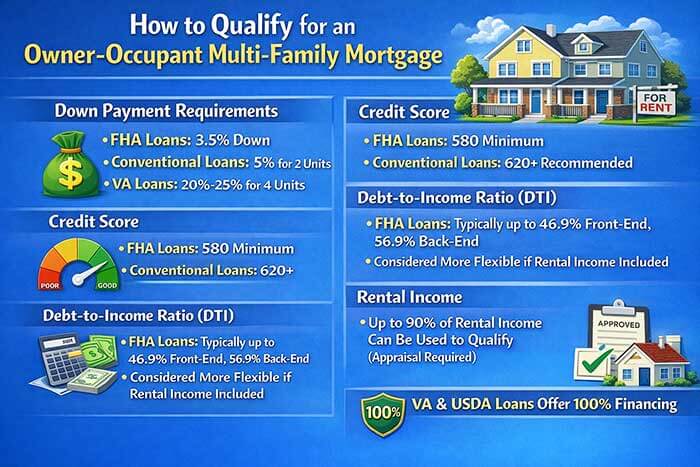 How to Qualify for an Owner-Occupant Multi-Family Mortgage

FOR RENT

Down Payment Requirements

$

• FHA Loans: 3.5% Down
• Conventional Loans: 5% for 2 Units
• VA Loans: 20%-25% for 4 Units

Credit Score

POOR GOOD

• FHA Loans: 580 Minimum
• Conventional Loans: 620+

Debt-to-Income Ratio (DTI)

• FHA Loans: Typically up to 46.9% Front-End, 56.9% Back-End
• Considered More Flexible if Rental Income Included

Credit Score

• FHA Loans: 580 Minimum
• Conventional Loans: 620+ Recommended

Debt-to-Income Ratio (DTI)

• FHA Loans: Typically up to 46.9% Front-End, 56.9% Back-End
• Considered More Flexible if Rental Income Included

Rental Income

• Up to 90% of Rental Income Can Be Used to Qualify (Appraisal Required)

APPROVED

100%

VA & USDA Loans Offer 100% Financing